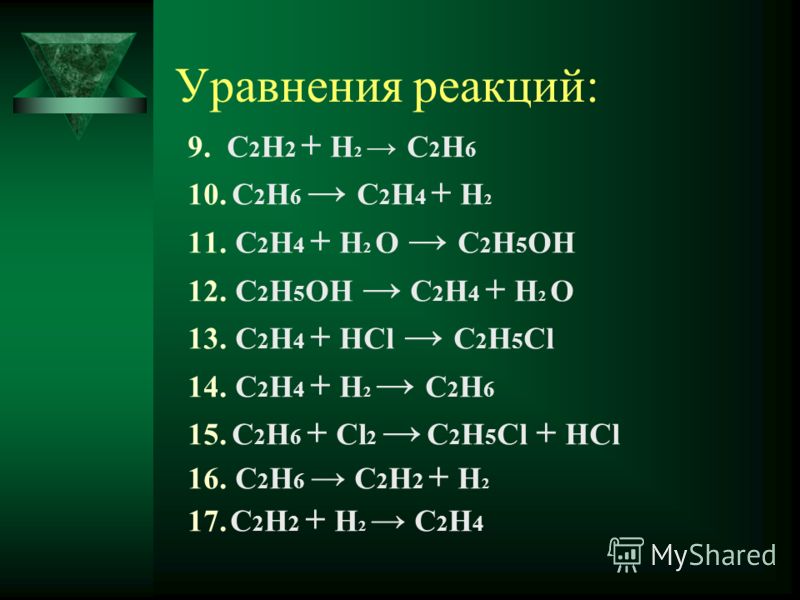 Уравнения реакций:

9. $C_2H_2 + H_2 \rightarrow C_2H_6$

10. $C_2H_6 \rightarrow C_2H_4 + H_2$

11. $C_2H_4 + H_2O \rightarrow C_2H_5OH$

12. $C_2H_5OH \rightarrow C_2H_4 + H_2O$

13. $C_2H_4 + HCl \rightarrow C_2H_5Cl$

14. $C_2H_4 + H_2 \rightarrow C_2H_6$

15. $C_2H_6 + Cl_2 \rightarrow C_2H_5Cl + HCl$

16. $C_2H_6 \rightarrow C_2H_2 + H_2$

17. $C_2H_2 + H_2 \rightarrow C_2H_4$

MyShared